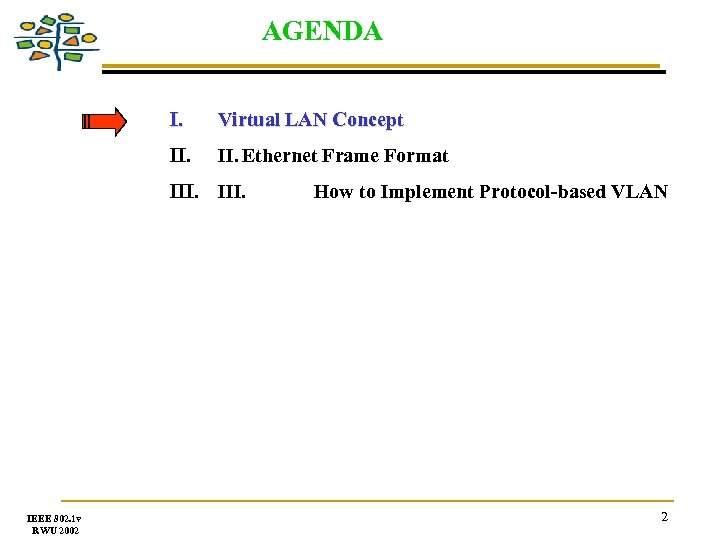 AGENDA

I. Virtual LAN Concept

II. II. Ethernet Frame Format

III. III. How to Implement Protocol-based VLAN

IEEE 802.1v
RWU 2002

2